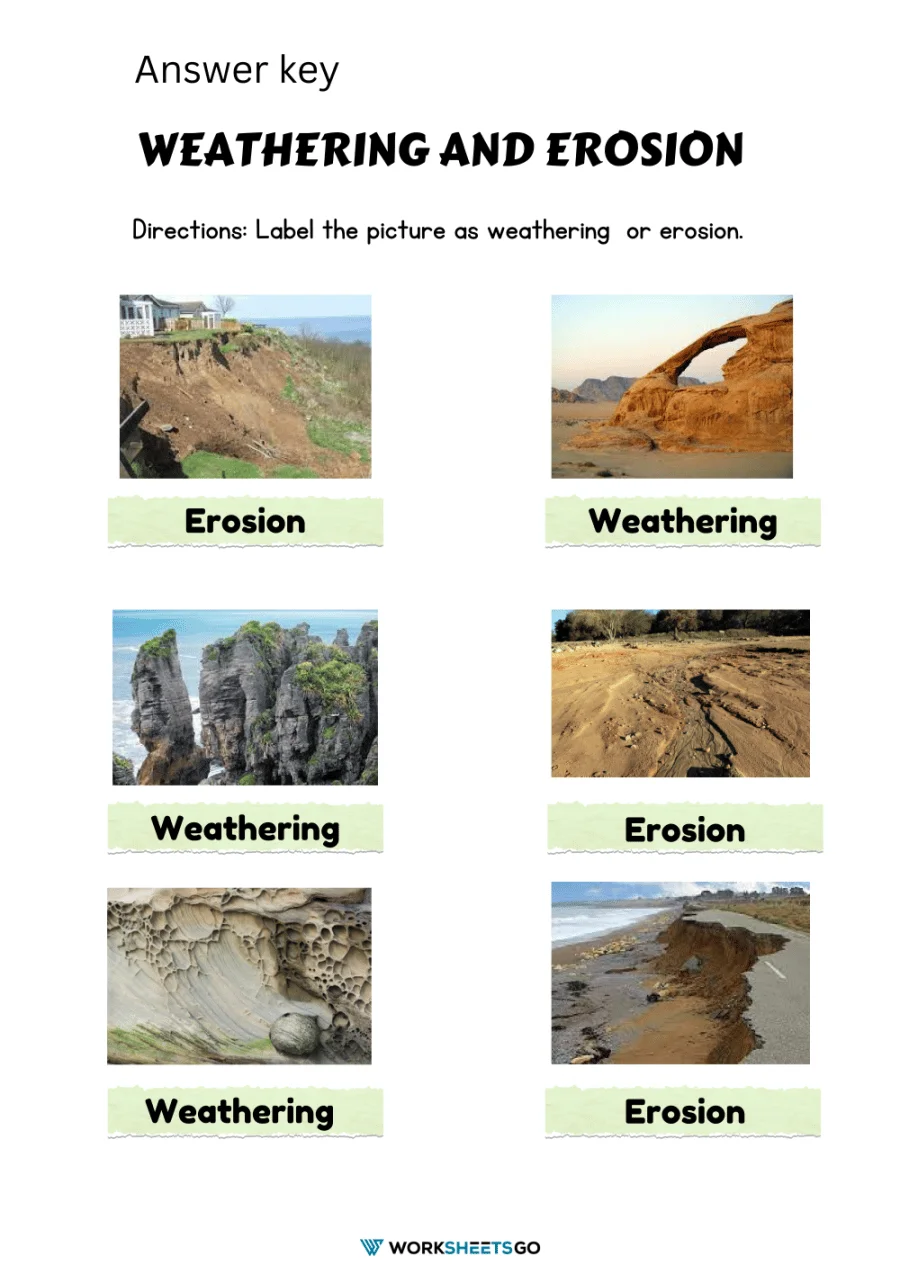 Answer key

WEATHERING AND EROSION

Directions: Label the picture as weathering or erosion.

Erosion

Weathering

Weathering

Erosion

Weathering

Erosion

WORKSHEETSGO